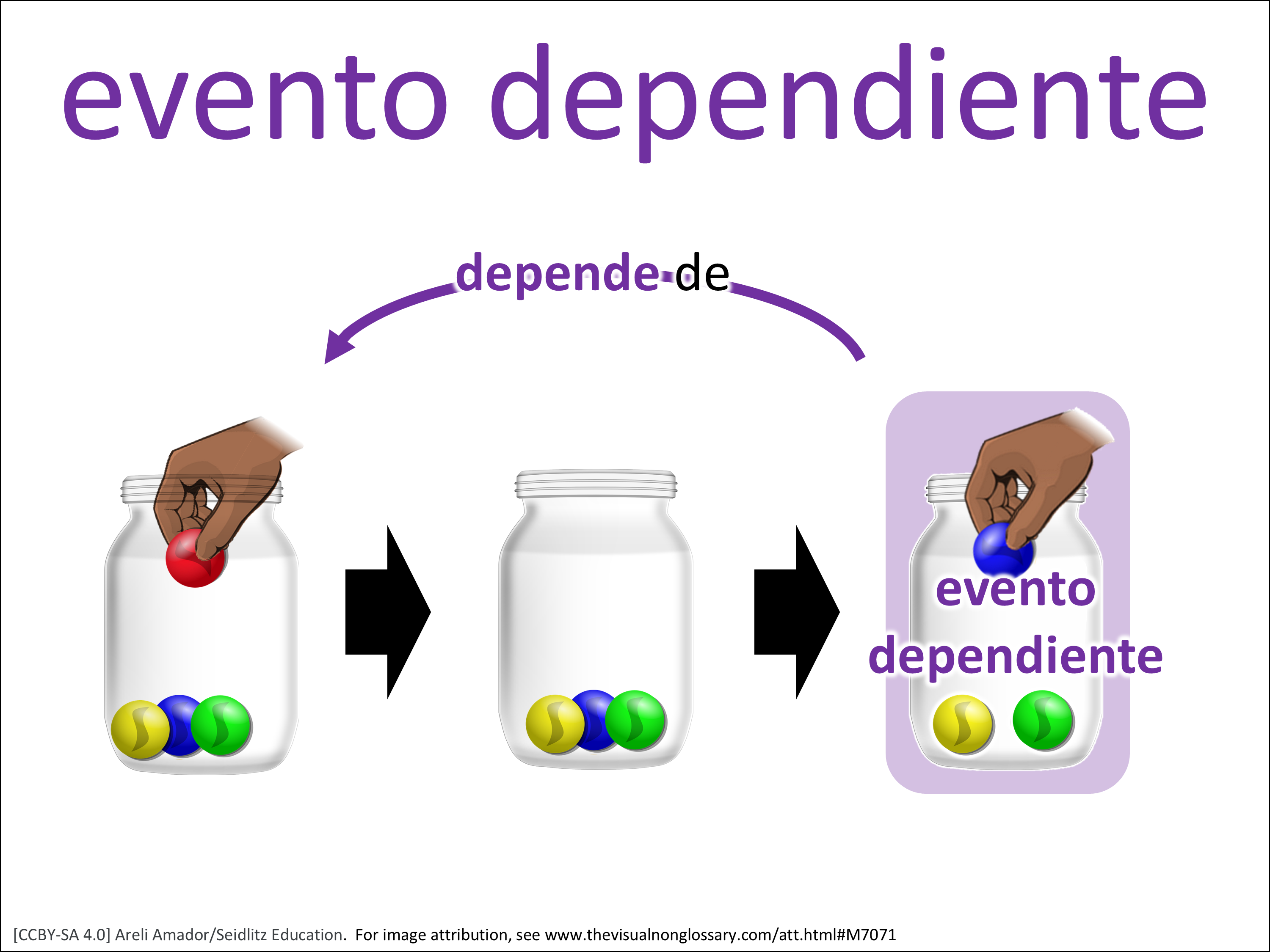 evento dependiente

depende de

evento dependiente

[CCBY-SA 4.0] Areli Amador/Seidlitz Education. For image attribution, see www.thevisualnonglossary.com/att.html#M7071